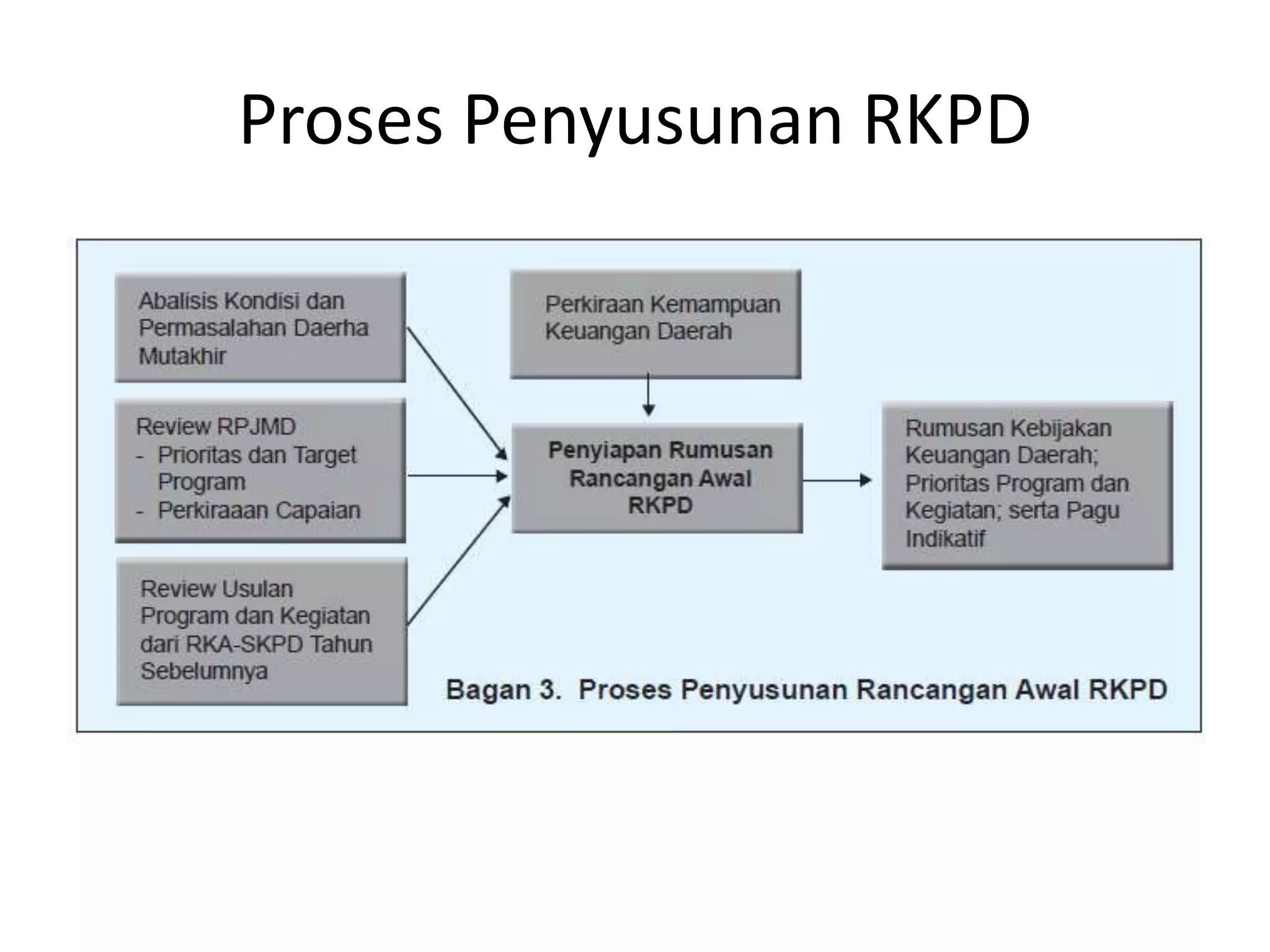 Proses Penyusunan RKPD

Abalisis Kondisi dan Permasalahan Daerha Mutakhir

Review RPJMD
- Prioritas dan Target Program
- Perkiraaan Capaian

Review Usulan Program dan Kegiatan dari RKA-SKPD Tahun Sebelumnya

Perkiraan Kemampuan Keuangan Daerah

Penyiapan Rumusan Rancangan Awal RKPD

Rumusan Kebijakan Keuangan Daerah; Prioritas Program dan Kegiatan; serta Pagu Indikatif

Bagan 3. Proses Penyusunan Rancangan Awal RKPD